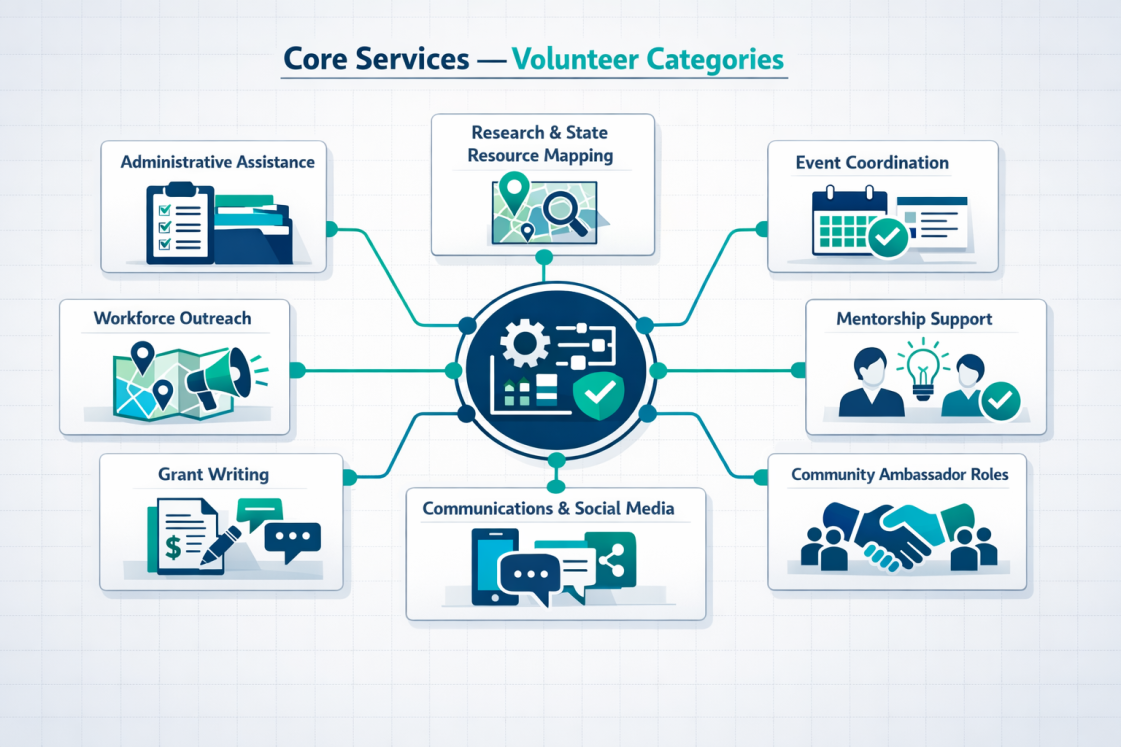 Core Services — Volunteer Categories

Administrative Assistance

Research & State Resource Mapping

Event Coordination

Workforce Outreach

Mentorship Support

Grant Writing

Communications & Social Media

Community Ambassador Roles